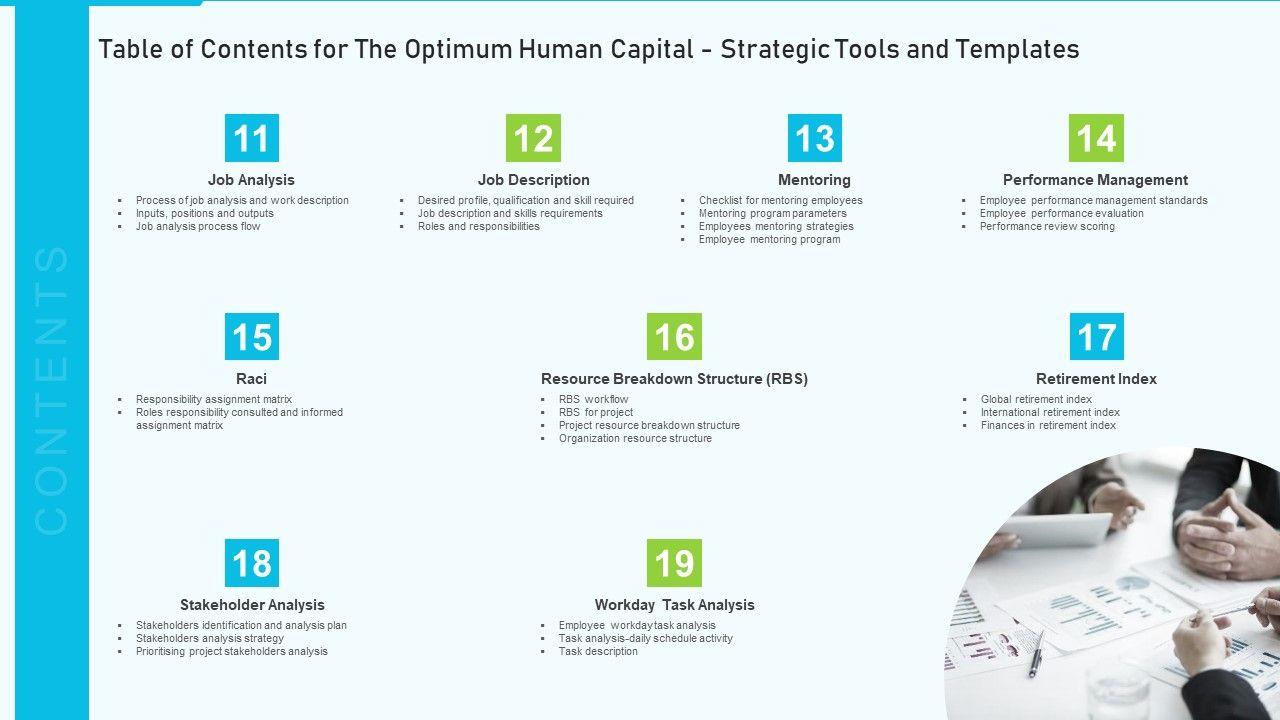 CONTENTS

Table of Contents for The Optimum Human Capital - Strategic Tools and Templates

11
Job Analysis
- Process of job analysis and work description
- Inputs, positions and outputs
- Job analysis process flow

12
Job Description
- Desired profile, qualification and skill required
- Job description and skills requirements
- Roles and responsibilities

13
Mentoring
- Checklist for mentoring employees
- Mentoring program parameters
- Employees mentoring strategies
- Employee mentoring program

14
Performance Management
- Employee performance management standards
- Employee performance evaluation
- Performance review scoring

15
Raci
- Responsibility assignment matrix
- Roles responsibility consulted and informed assignment matrix

16
Resource Breakdown Structure (RBS)
- RBS workflow
- RBS for project
- Project resource breakdown structure
- Organization resource structure

17
Retirement Index
- Global retirement index
- International retirement index
- Finances in retirement index

18
Stakeholder Analysis
- Stakeholders identification and analysis plan
- Stakeholders analysis strategy
- Prioritising project stakeholders analysis

19
Workday Task Analysis
- Employee workday task analysis
- Task analysis-daily schedule activity
- Task description